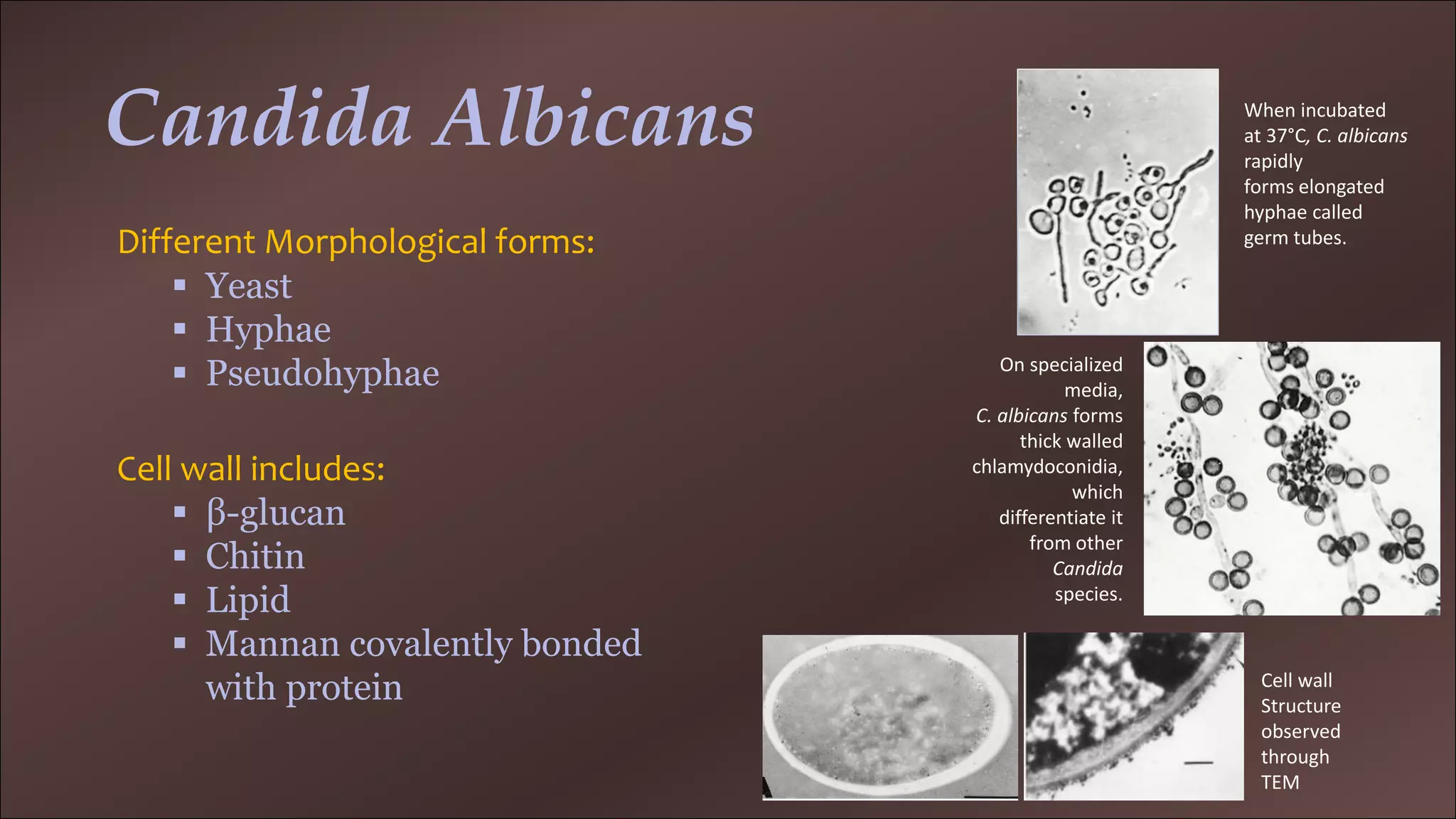 Candida Albicans

Different Morphological forms:
▪ Yeast
▪ Hyphae
▪ Pseudohyphae

Cell wall includes:
▪ β-glucan
▪ Chitin
▪ Lipid
▪ Mannan covalently bonded with protein

When incubated at 37°C, C. albicans rapidly forms elongated hyphae called germ tubes.

On specialized media, C. albicans forms thick walled chlamydoconidia, which differentiate it from other Candida species.

Cell wall Structure observed through TEM